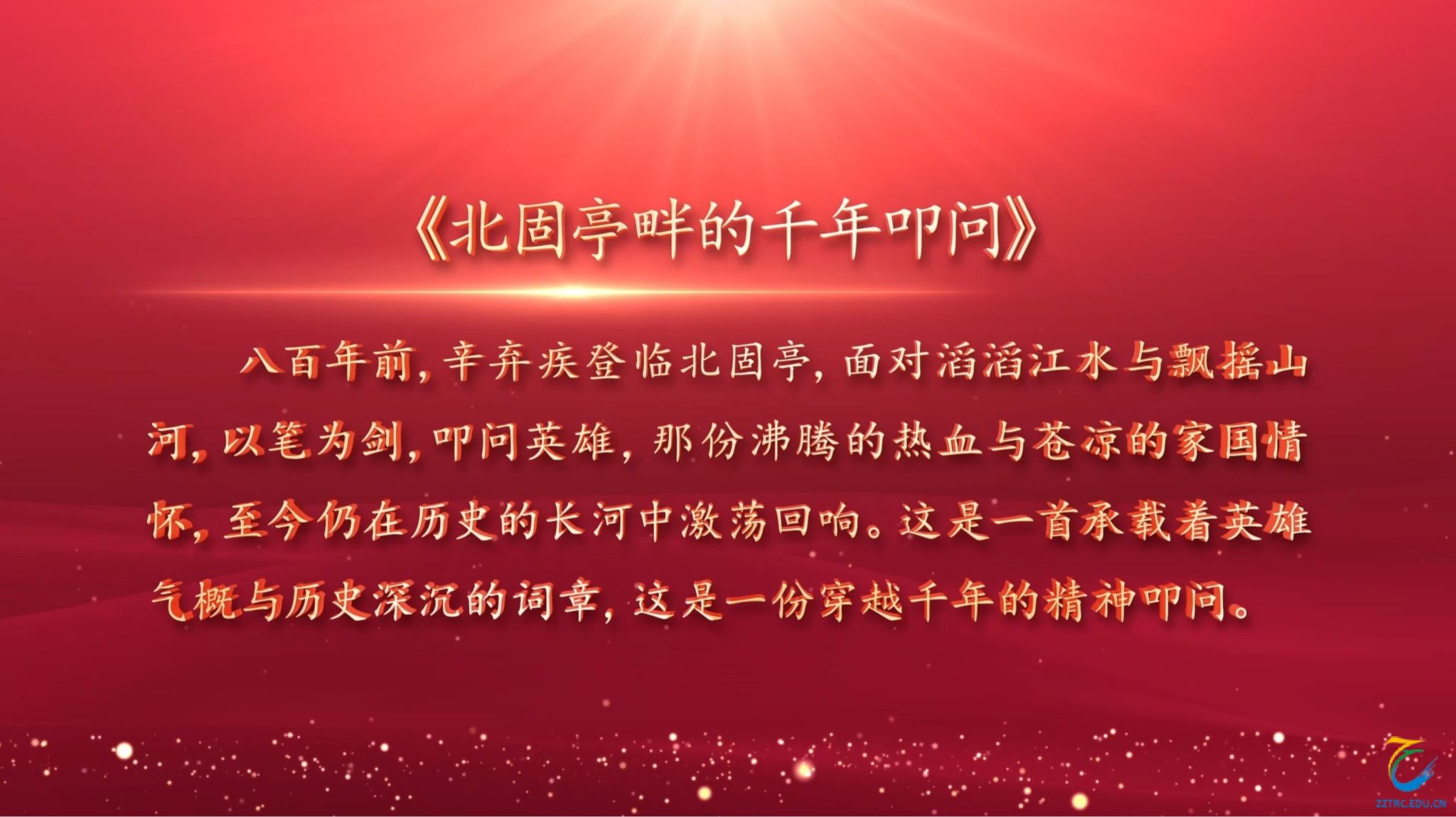 《北固亭畔的千年叩问》

八百年前，辛弃疾登临北固亭，面对滔滔江水与飘摇山河，以笔为剑，叩问英雄，那份沸腾的热血与苍凉的家国情怀，至今仍在历史的长河中激荡回响。这是一首承载着英雄气概与历史深沉的词章，这是一份穿越千年的精神叩问。

ZZTRC.EDU.CN